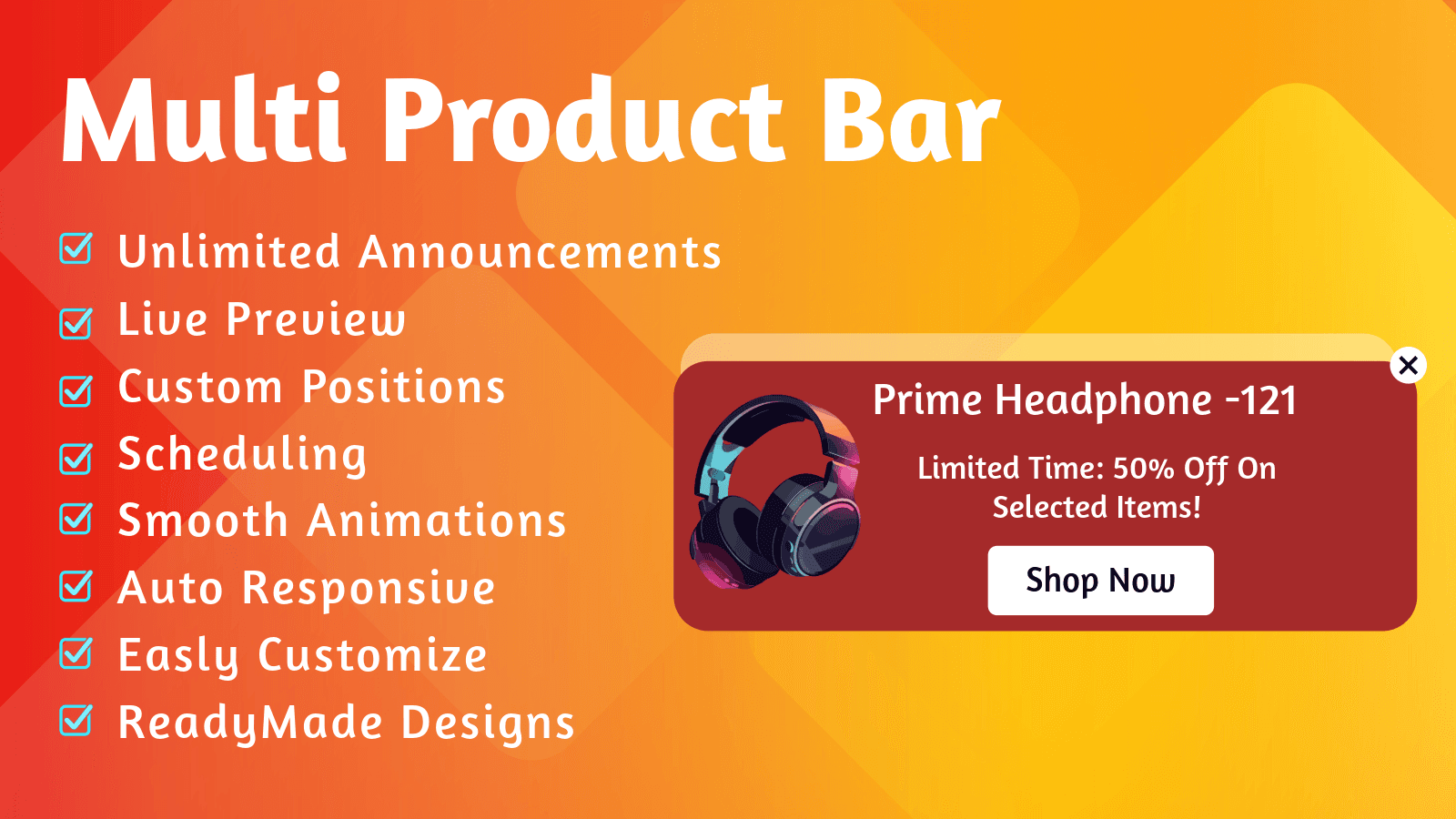 Multi Product Bar

Unlimited Announcements
Live Preview
Custom Positions
Scheduling
Smooth Animations
Auto Responsive
Easly Customize
ReadyMade Designs

Prime Headphone -121

Limited Time: 50% Off On Selected Items!

Shop Now